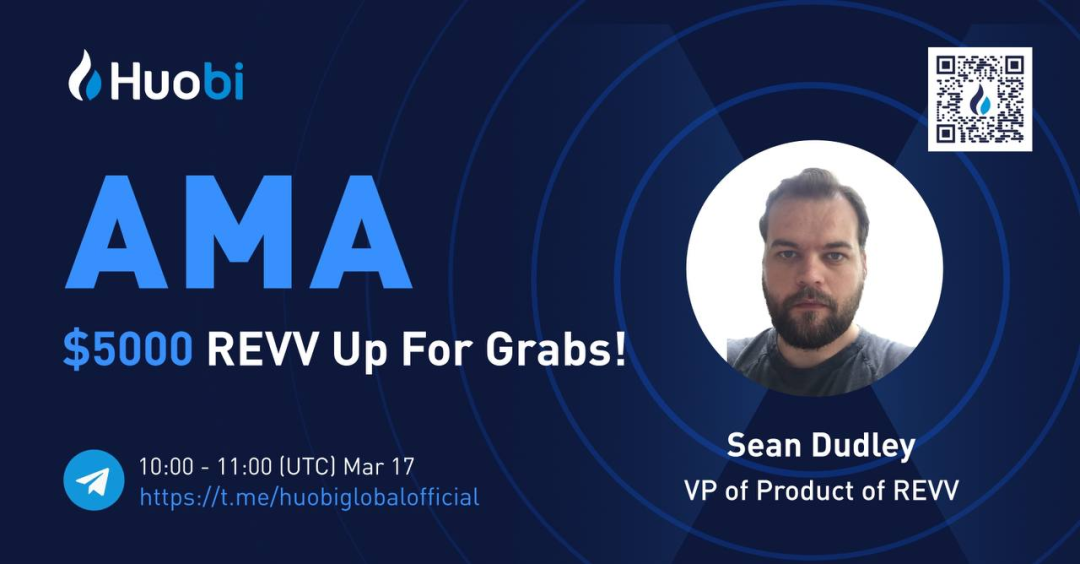 Huobi

AMA

$5000 REVV Up For Grabs!

10:00 - 11:00 (UTC) Mar 17
https://t.me/huobiglobalofficial

Sean Dudley
VP of Product of REVV